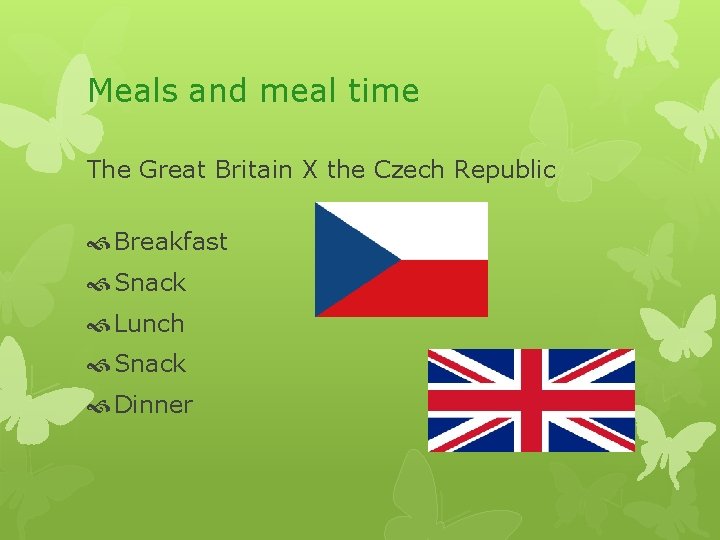 Meals and meal time

The Great Britain X the Czech Republic

Breakfast
Snack
Lunch
Snack
Dinner